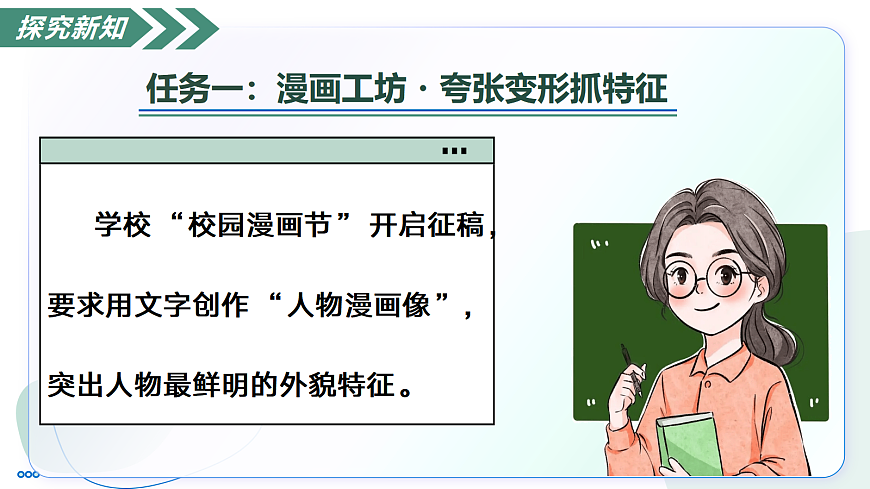 探究新知

任务一：漫画工坊 · 夸张变形抓特征

学校“校园漫画节”开启征稿，要求用文字创作“人物漫画像”，突出人物最鲜明的外貌特征。